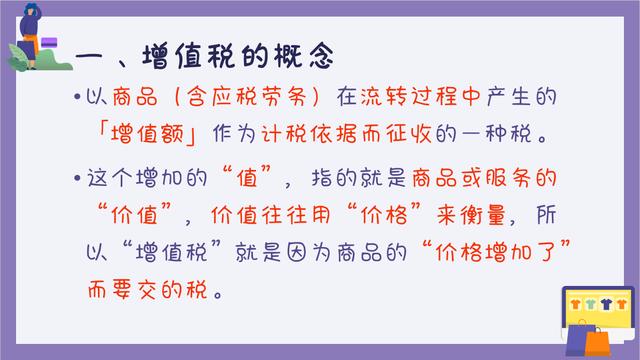 一、增值税的概念

•以商品（含应税劳务）在流转过程中产生的「增值额」作为计税依据而征收的一种税。

•这个增加的“值”，指的就是商品或服务的“价值”，价值往往用“价格”来衡量，所以“增值税”就是因为商品的“价格增加了”而要交的税。